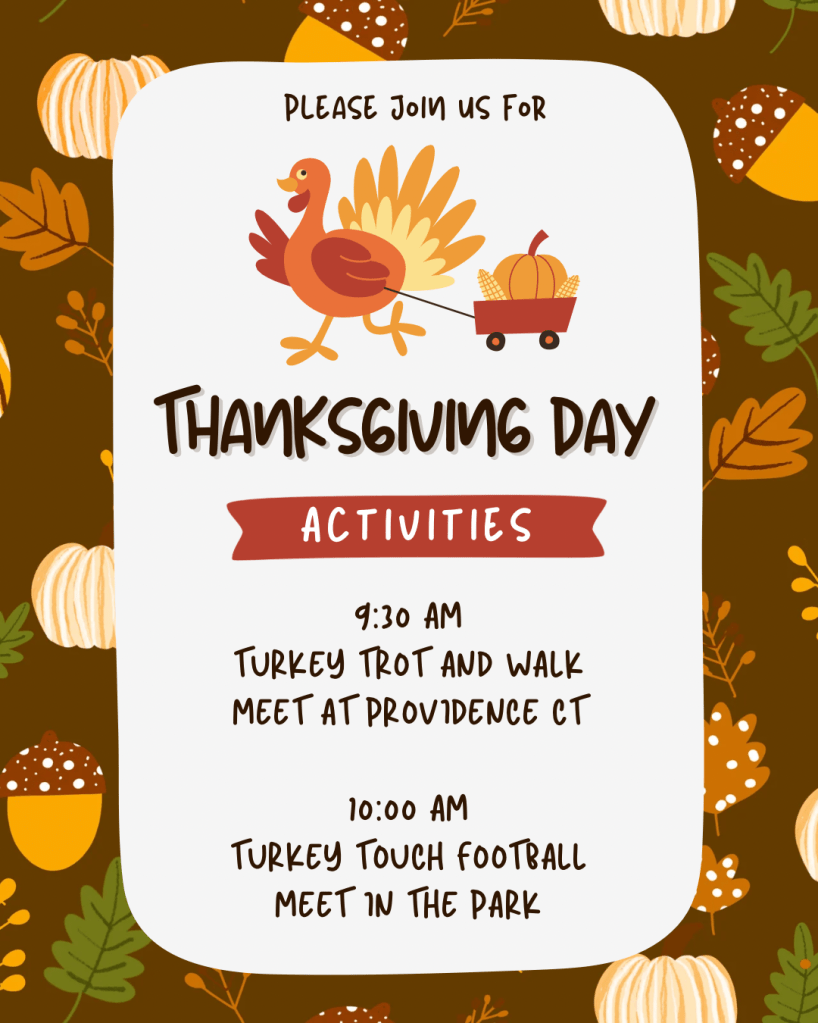 PLEASE JOIN US FOR

THANKSGIVING DAY

ACTIVITIES

9:30 AM
TURKEY TROT AND WALK
MEET AT PROVIDENCE CT

10:00 AM
TURKEY TOUCH FOOTBALL
MEET IN THE PARK